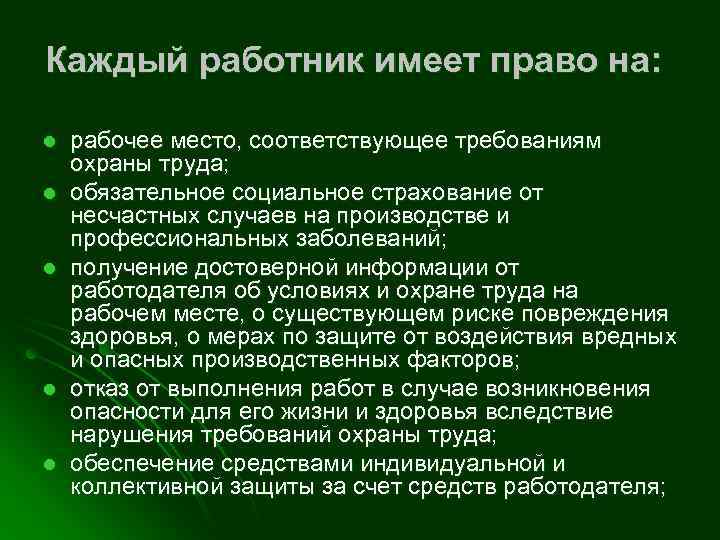 Каждый работник имеет право на:

- рабочее место, соответствующее требованиям охраны труда;
- обязательное социальное страхование от несчастных случаев на производстве и профессиональных заболеваний;
- получение достоверной информации от работодателя об условиях и охране труда на рабочем месте, о существующем риске повреждения здоровья, о мерах по защите от воздействия вредных и опасных производственных факторов;
- отказ от выполнения работ в случае возникновения опасности для его жизни и здоровья вследствие нарушения требований охраны труда;
- обеспечение средствами индивидуальной и коллективной защиты за счет средств работодателя;